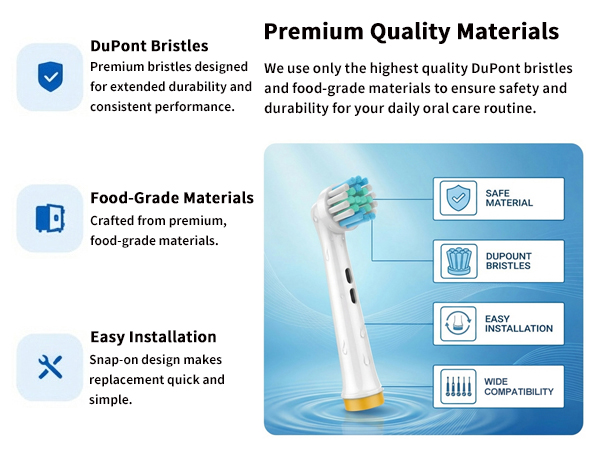 DuPont Bristles
Premium bristles designed for extended durability and consistent performance.

Food-Grade Materials
Crafted from premium, food-grade materials.

Easy Installation
Snap-on design makes replacement quick and simple.

Premium Quality Materials
We use only the highest quality DuPont bristles and food-grade materials to ensure safety and durability for your daily oral care routine.

SAFE MATERIAL

DUPOUNT BRISTLES

EASY INSTALLATION

WIDE COMPATIBILITY